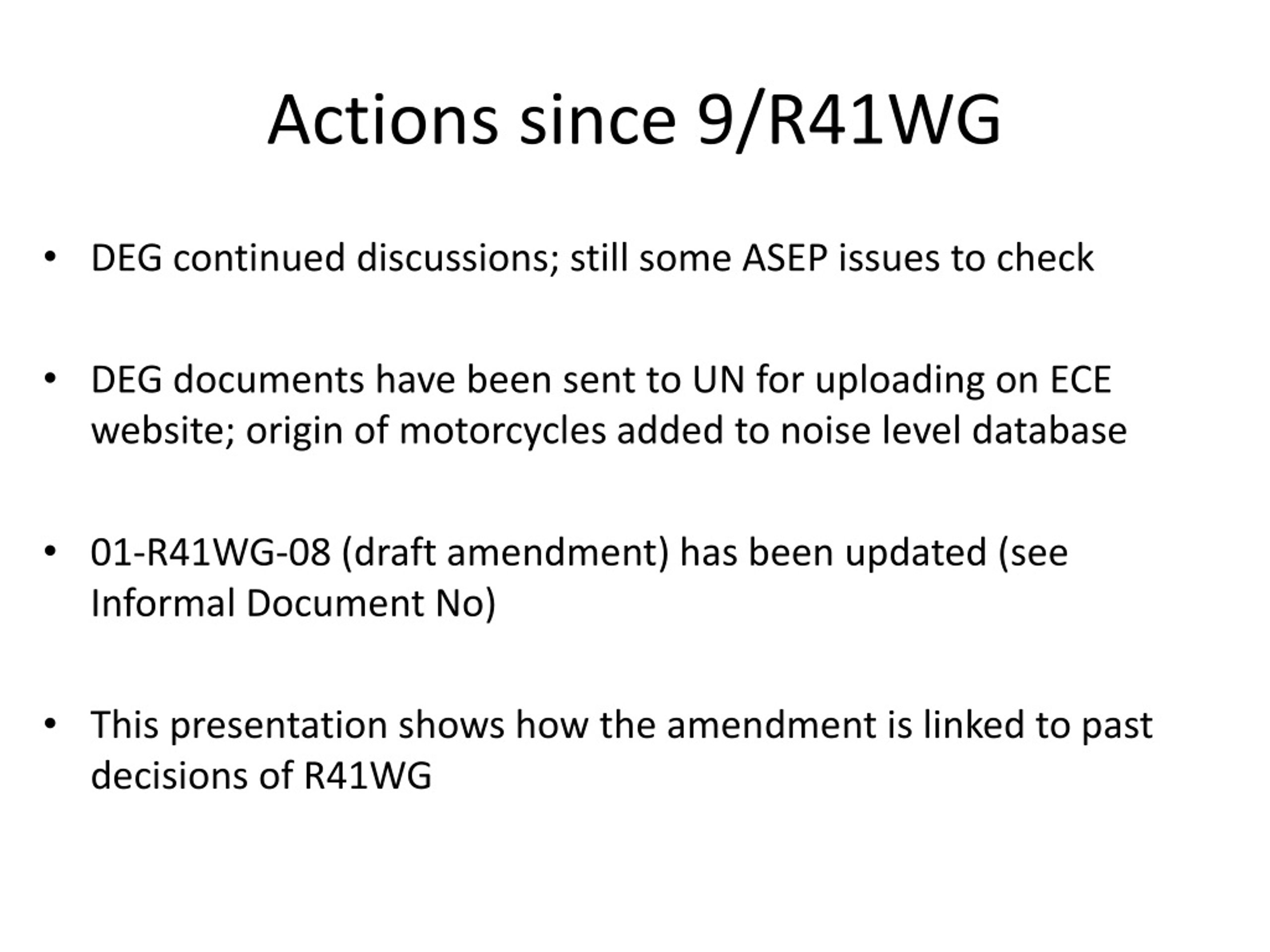 Actions since 9/R41WG

• DEG continued discussions; still some ASEP issues to check

• DEG documents have been sent to UN for uploading on ECE website; origin of motorcycles added to noise level database

• 01-R41WG-08 (draft amendment) has been updated (see Informal Document No)

• This presentation shows how the amendment is linked to past decisions of R41WG